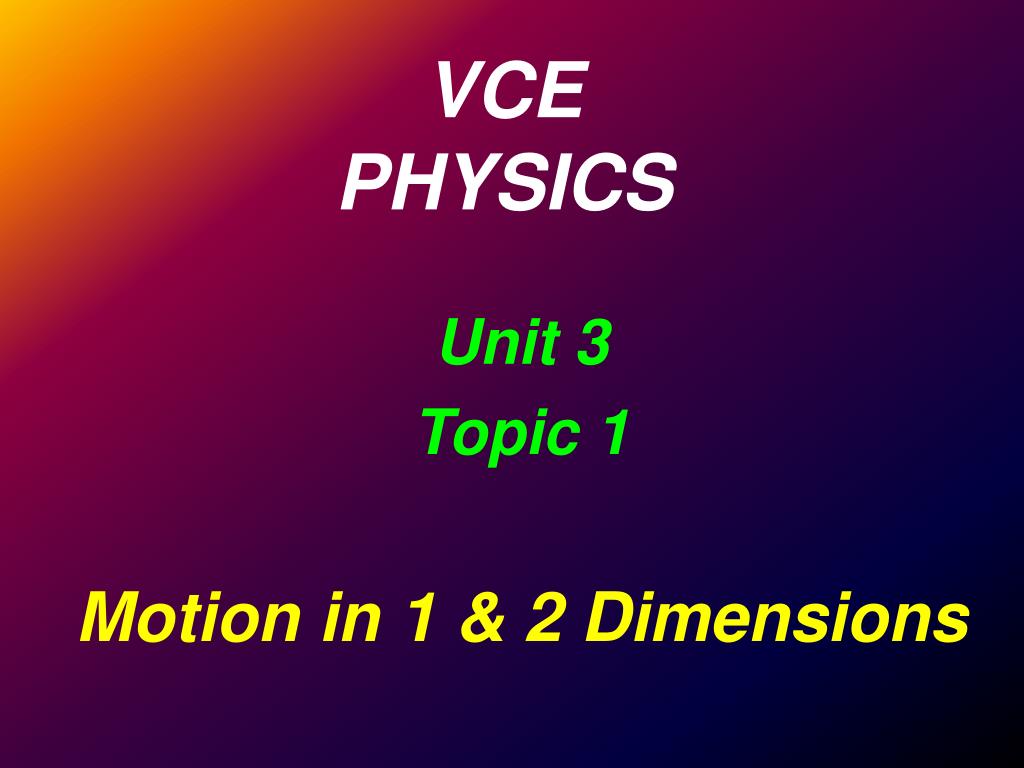 VCE
PHYSICS

Unit 3
Topic 1

Motion in 1 & 2 Dimensions